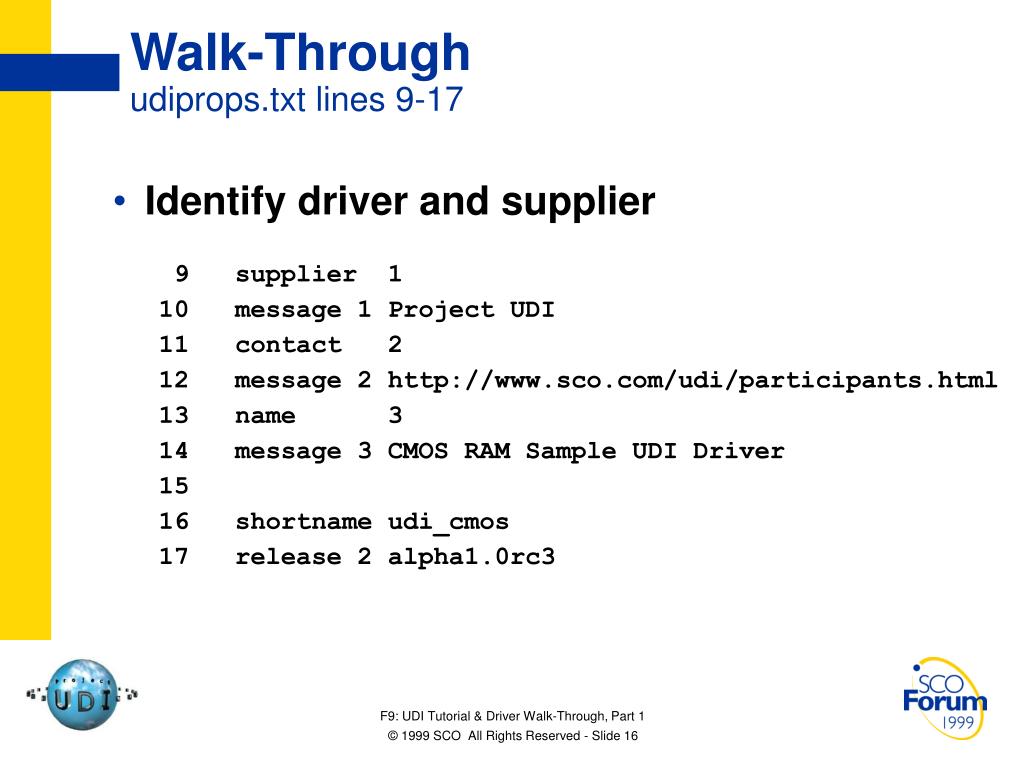 Walk-Through
udiprops.txt lines 9-17

• Identify driver and supplier

9 supplier 1
10 message 1 Project UDI
11 contact 2
12 message 2 http://www.sco.com/udi/participants.html
13 name 3
14 message 3 CMOS RAM Sample UDI Driver
15
16 shortname udi_cmos
17 release 2 alpha1.0rc3

project UDI

F9: UDI Tutorial & Driver Walk-Through, Part 1
© 1999 SCO All Rights Reserved - Slide 16

SCO Forum 1999